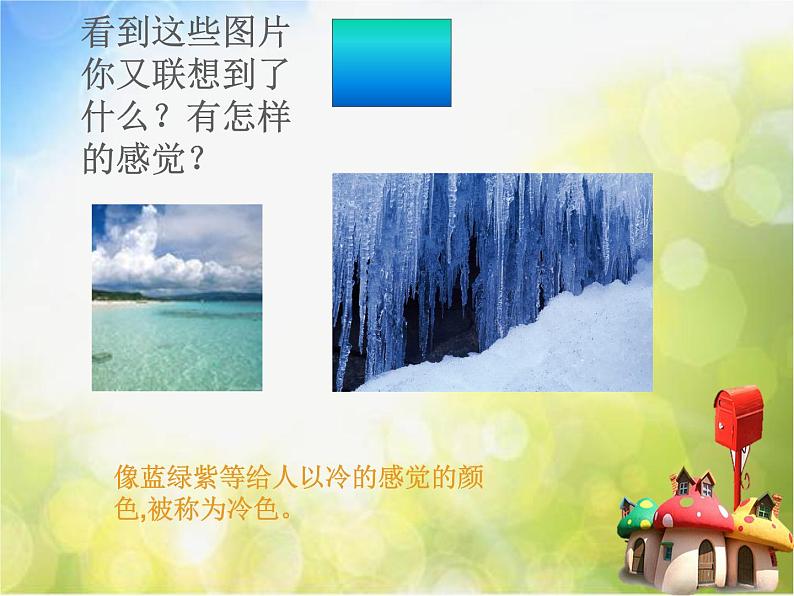 看到这些图片你又联想到了什么？有怎样的感觉？

像蓝绿紫等给人以冷的感觉的颜色,被称为冷色。